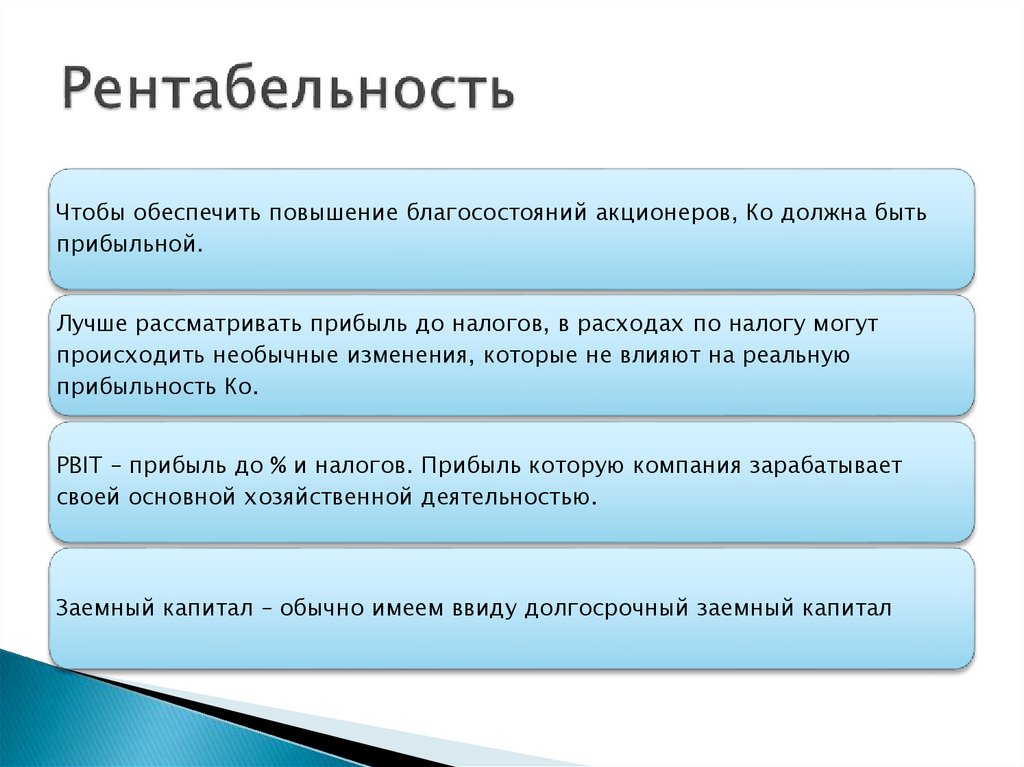 Рентабельность

Чтобы обеспечить повышение благосостояний акционеров, Ко должна быть прибыльной.

Лучше рассматривать прибыль до налогов, в расходах по налогу могут происходить необычные изменения, которые не влияют на реальную прибыльность Ко.

PBIT – прибыль до % и налогов. Прибыль которую компания зарабатывает своей основной хозяйственной деятельностью.

Заемный капитал – обычно имеем ввиду долгосрочный заемный капитал